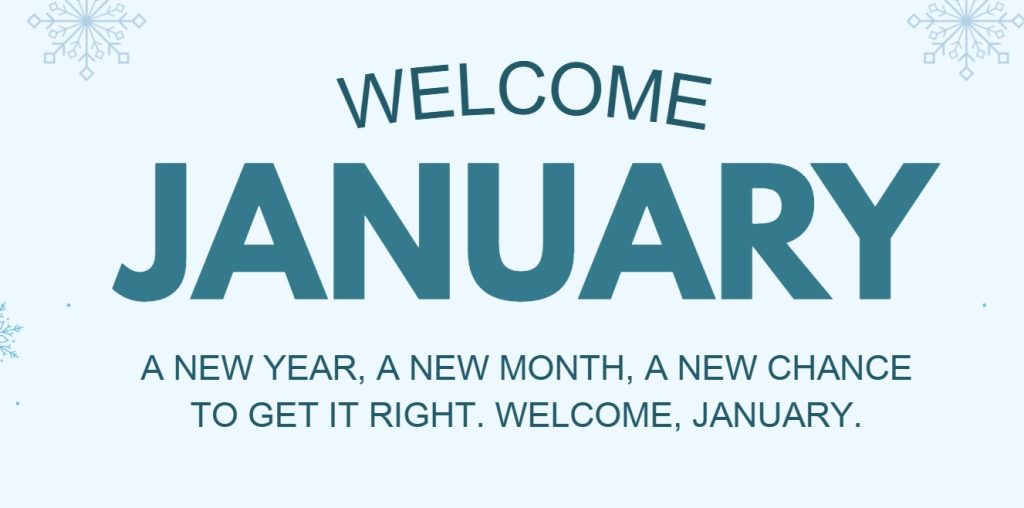 WELCOME
JANUARY

A NEW YEAR, A NEW MONTH, A NEW CHANCE TO GET IT RIGHT. WELCOME, JANUARY.